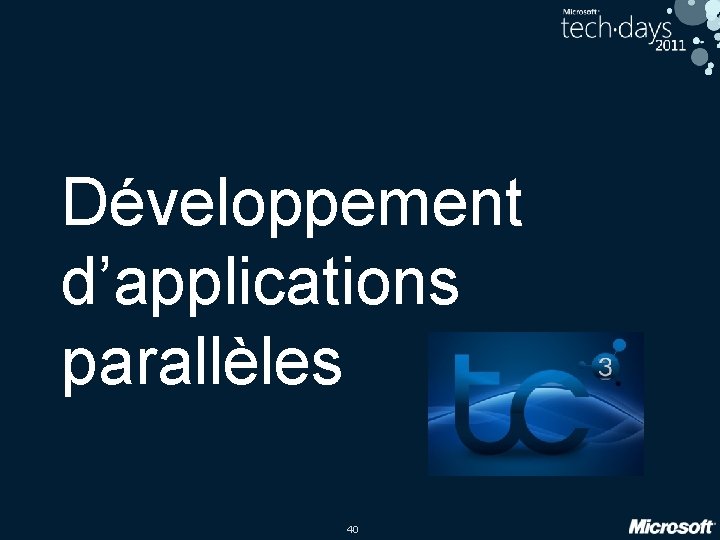 Microsoft
tech·days
2011

Développement d'applications parallèles

tc
3

40

Microsoft